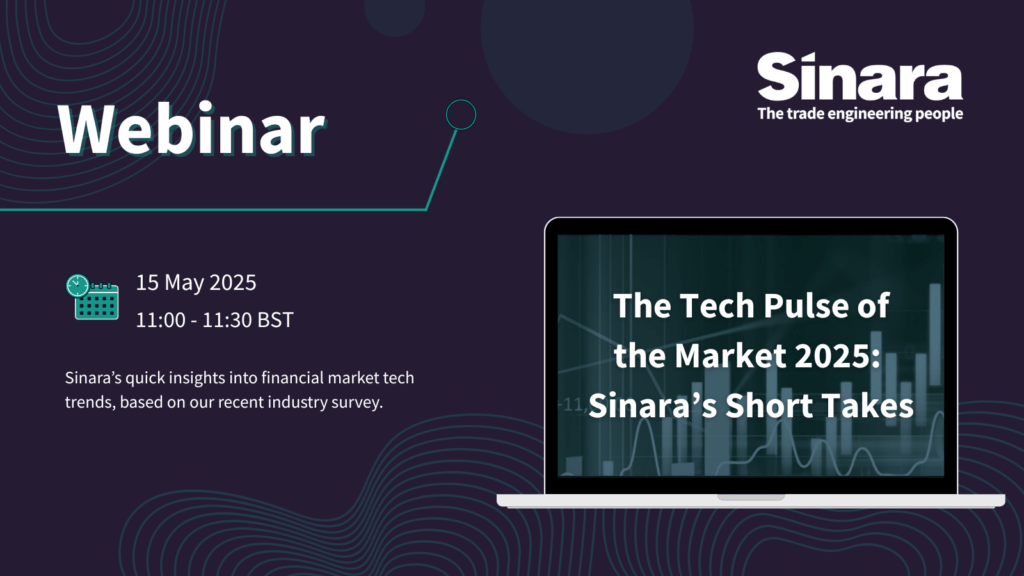 Webinar

Sinara
The trade engineering people

15 May 2025
11:00 - 11:30 BST

Sinara's quick insights into financial market tech trends, based on our recent industry survey.

The Tech Pulse of the Market 2025: Sinara's Short Takes